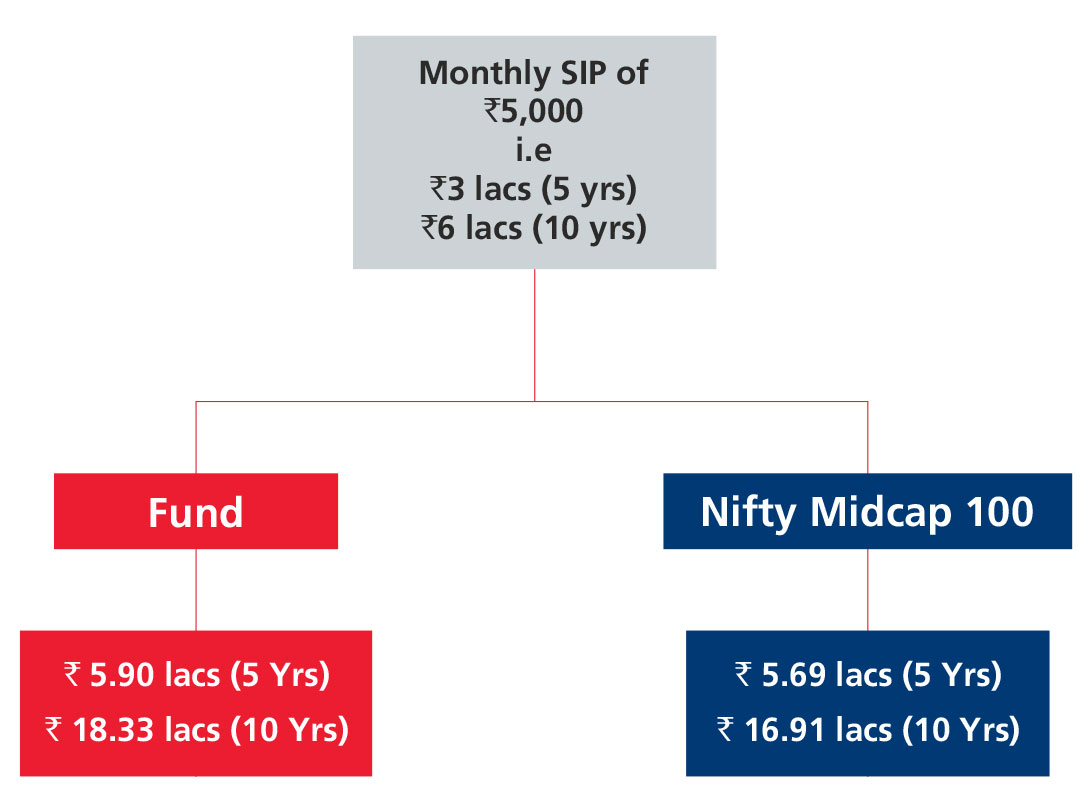 Monthly SIP of
₹5,000
i.e
₹3 lacs (5 yrs)
₹6 lacs (10 yrs)

Fund

₹ 5.90 lacs (5 Yrs)
₹ 18.33 lacs (10 Yrs)

Nifty Midcap 100

₹ 5.69 lacs (5 Yrs)
₹ 16.91 lacs (10 Yrs)